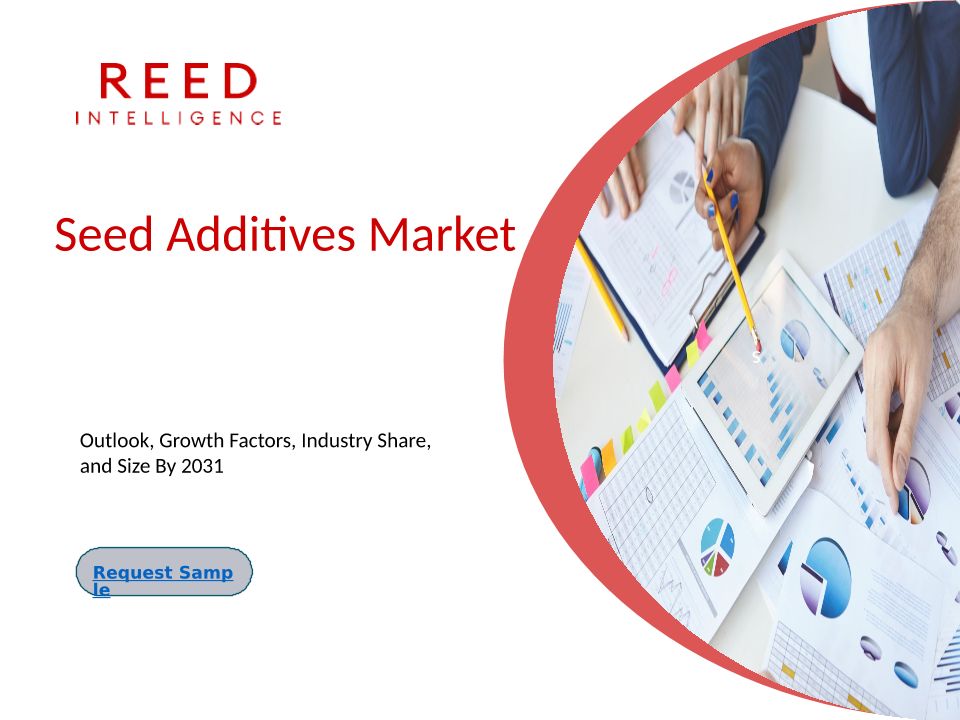 REED
INTELLIGENCE

Seed Additives Market

Outlook, Growth Factors, Industry Share, and Size By 2031

Request Sample